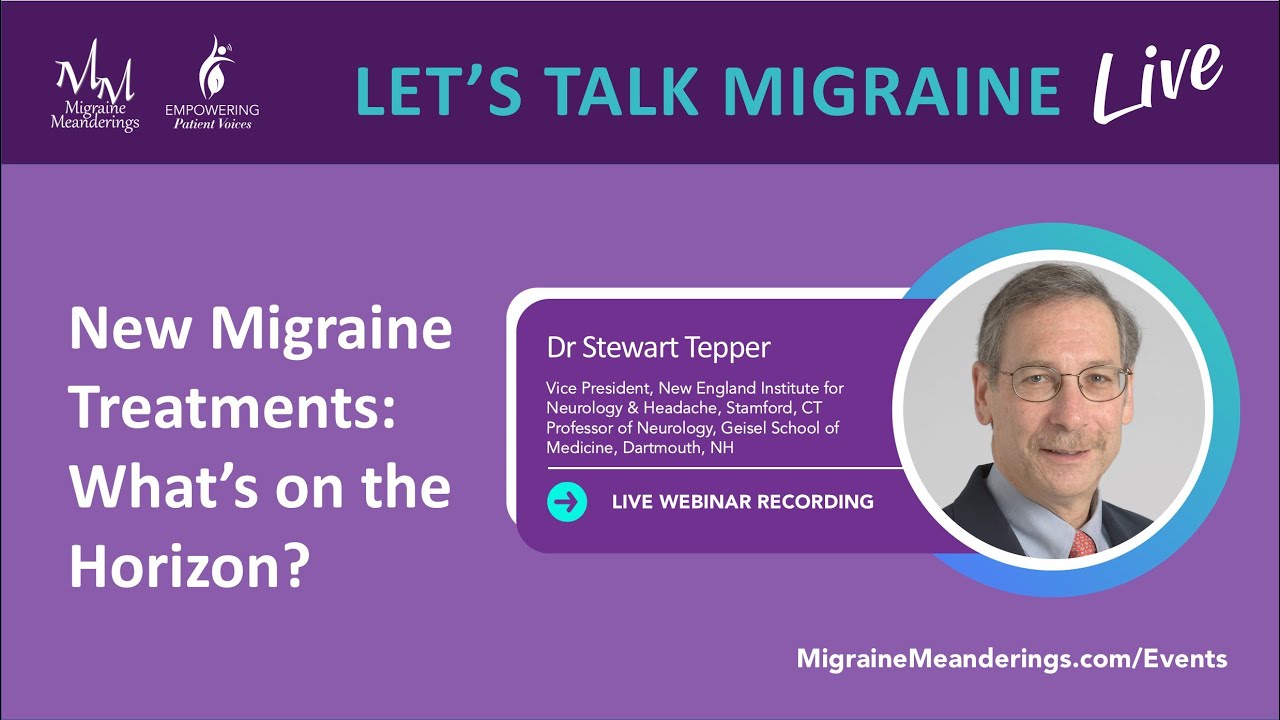 MM
Migraine Meanderings

EMPOWERING
Patient Voices

LET'S TALK MIGRAINE Live

New Migraine Treatments: What's on the Horizon?

Dr Stewart Tepper

Vice President, New England Institute for Neurology & Headache, Stamford, CT
Professor of Neurology, Geisel School of Medicine, Dartmouth, NH

LIVE WEBINAR RECORDING

MigraineMeanderings.com/Events